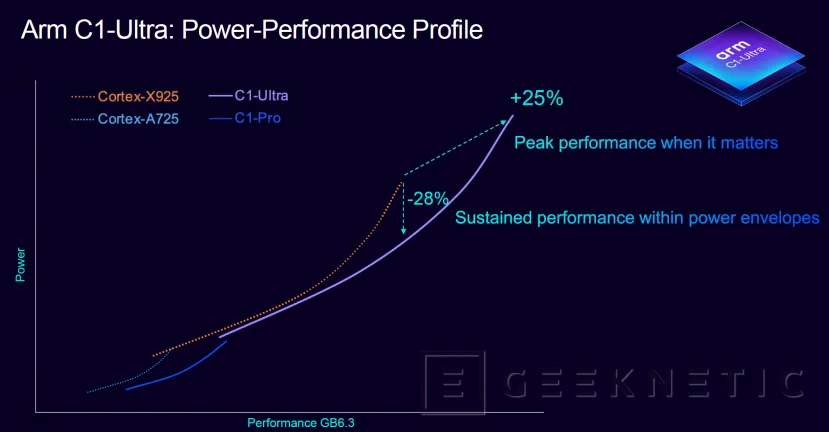 Arm C1-Ultra: Power-Performance Profile

arm
C1-Ultra

Cortex-X925
C1-Ultra
Cortex-A725
C1-Pro

+25%
Peak performance when it matters
-28%
Sustained performance within power envelopes

Power
Performance GB6.3

GEEKNETIC